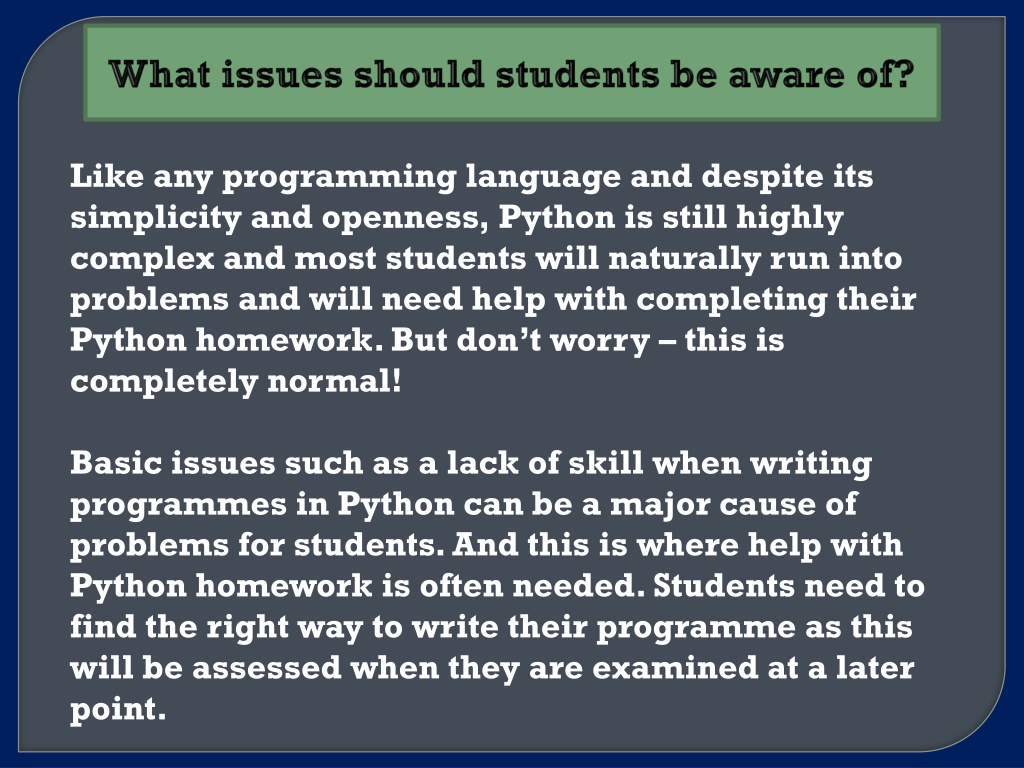 What issues should students be aware of?

Like any programming language and despite its simplicity and openness, Python is still highly complex and most students will naturally run into problems and will need help with completing their Python homework. But don’t worry – this is completely normal!

Basic issues such as a lack of skill when writing programmes in Python can be a major cause of problems for students. And this is where help with Python homework is often needed. Students need to find the right way to write their programme as this will be assessed when they are examined at a later point.